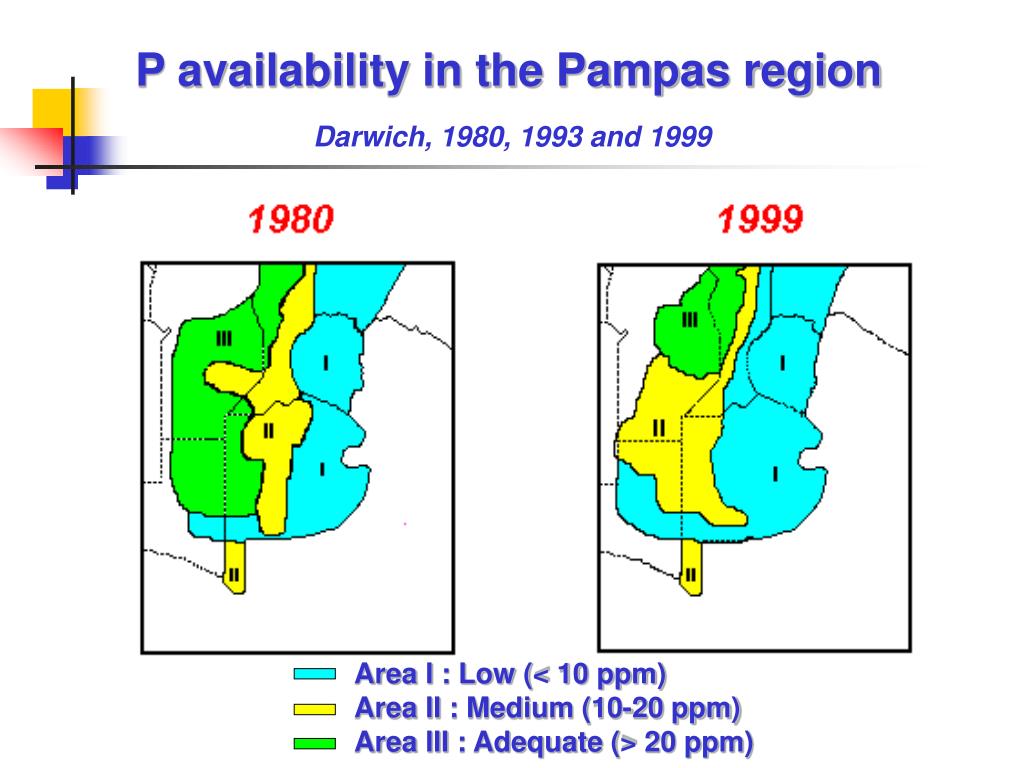 P availability in the Pampas region

Darwich, 1980, 1993 and 1999

1980

III
I
II
I
II

1999

III
I
II
I
II

Area I : Low (< 10 ppm)
Area II : Medium (10-20 ppm)
Area III : Adequate (> 20 ppm)